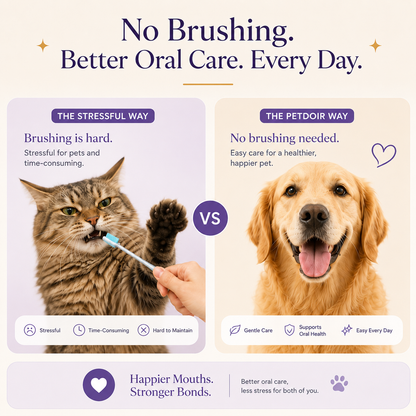 No Brushing.
Better Oral Care. Every Day.

THE STRESSFUL WAY

Brushing is hard.

Stressful for pets and time-consuming.

Stressful
Time-Consuming
Hard to Maintain

VS

THE PETDOIR WAY

No brushing needed.

Easy care for a healthier, happier pet.

Gentle Care
Supports Oral Health
Easy Every Day

Happier Mouths.
Stronger Bonds.

Better oral care, less stress for both of you.